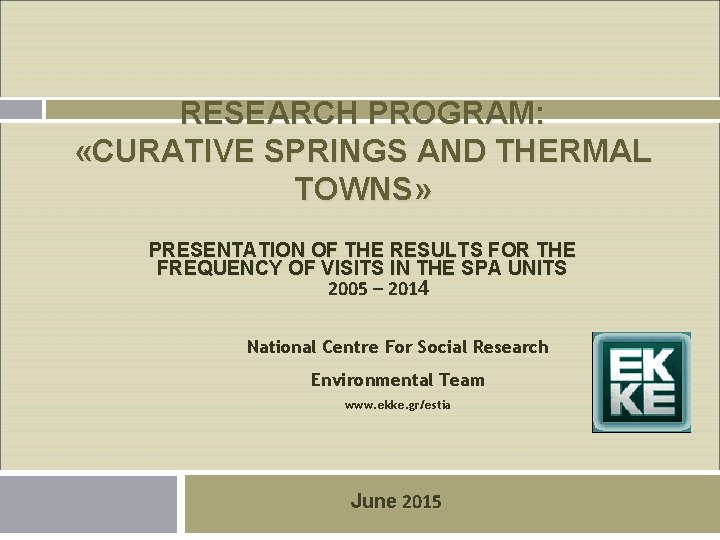 RESEARCH PROGRAM: «CURATIVE SPRINGS AND THERMAL TOWNS»

PRESENTATION OF THE RESULTS FOR THE FREQUENCY OF VISITS IN THE SPA UNITS
2005 – 2014

National Centre For Social Research

Environmental Team

www.ekke.gr/estia

EK
KE

June 2015